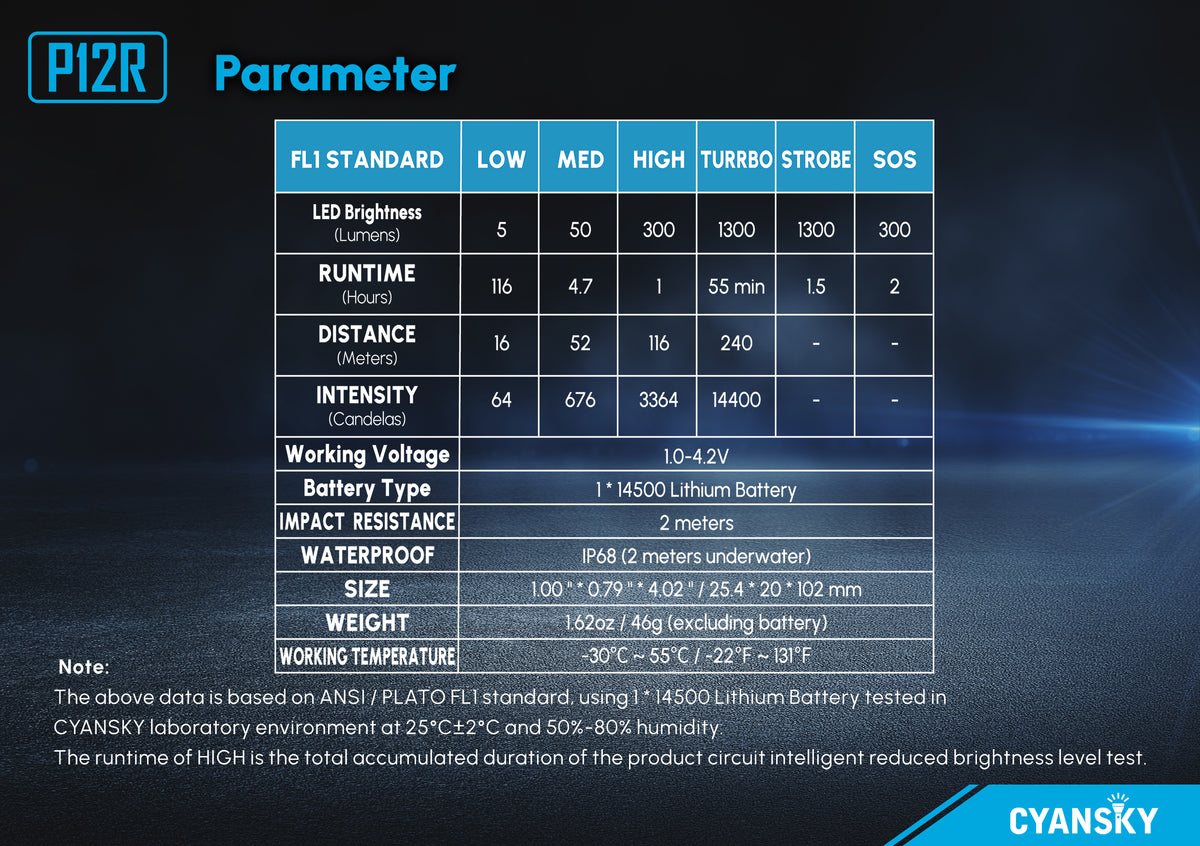 P12R Parameter

| FL1 STANDARD | LOW | MED | HIGH | TURRBO | STROBE | SOS |
|---|---|---|---|---|---|---|
| LED Brightness (Lumens) | 5 | 50 | 300 | 1300 | 1300 | 300 |
| RUNTIME (Hours) | 116 | 4.7 | 1 | 55 min | 1.5 | 2 |
| DISTANCE (Meters) | 16 | 52 | 116 | 240 | - | - |
| INTENSITY (Candelas) | 64 | 676 | 3364 | 14400 | - | - |
| Working Voltage | 1.0-4.2V | | | | | |
| Battery Type | 1 * 14500 Lithium Battery | | | | | |
| IMPACT RESISTANCE | 2 meters | | | | | |
| WATERPROOF | IP68 (2 meters underwater) | | | | | |
| SIZE | 1.00 " * 0.79 " * 4.02 " / 25.4 * 20 * 102 mm | | | | | |
| WEIGHT | 1.62oz / 46g (excluding battery) | | | | | |
| WORKING TEMPERATURE | -30°C ~ 55°C / -22°F ~ 131°F | | | | | |

Note:
The above data is based on ANSI / PLATO FL1 standard, using 1 * 14500 Lithium Battery tested in CYANSKY laboratory environment at 25°C±2°C and 50%-80% humidity.
The runtime of HIGH is the total accumulated duration of the product circuit intelligent reduced brightness level test.

CYANSKY